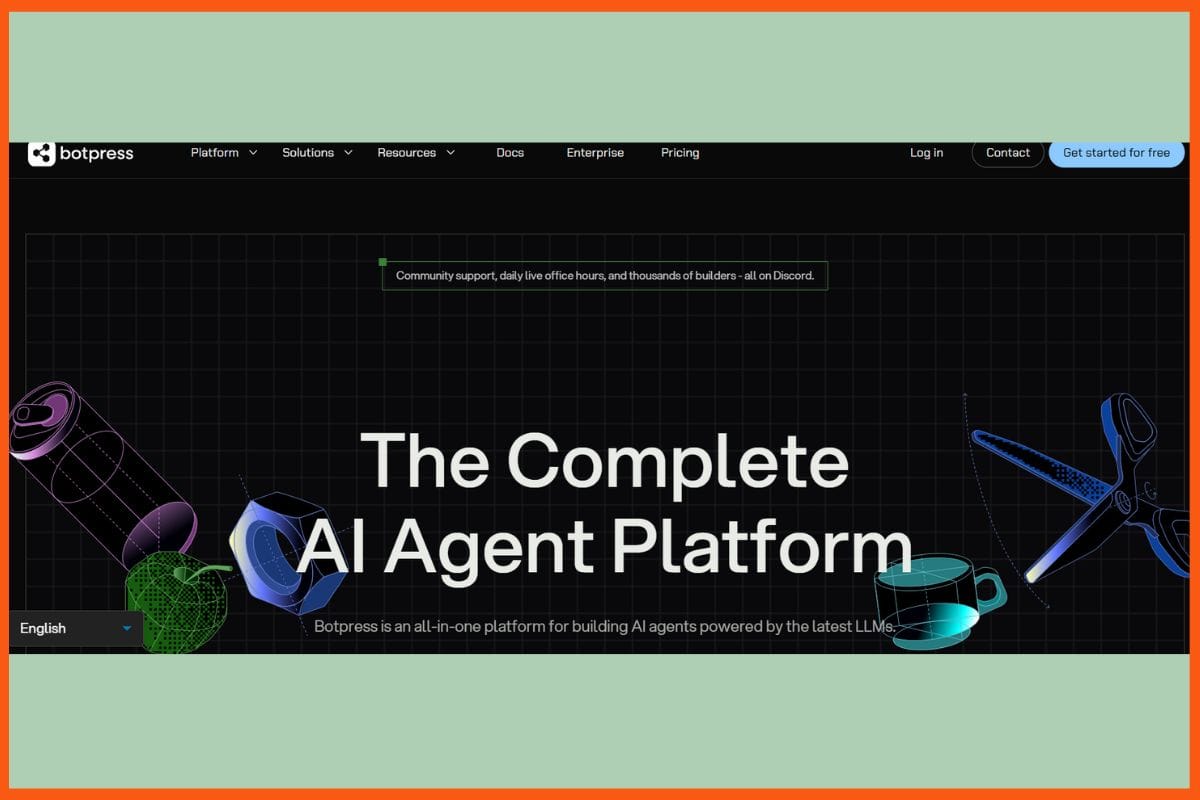 botpress Platform Solutions Resources Docs Enterprise Pricing Log in Contact Get started for free

Community support, daily live office hours, and thousands of builders - all on Discord.

The Complete
AI Agent Platform

Botpress is an all-in-one platform for building AI agents powered by the latest LLMs.

English